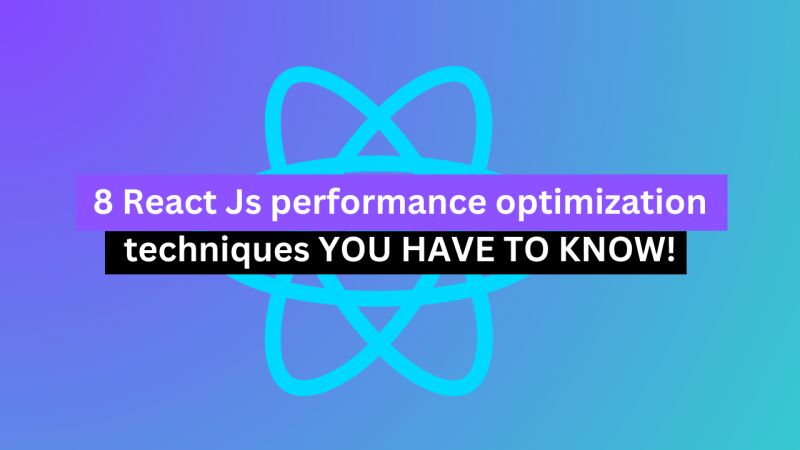 8 React Js performance optimization techniques YOU HAVE TO KNOW!